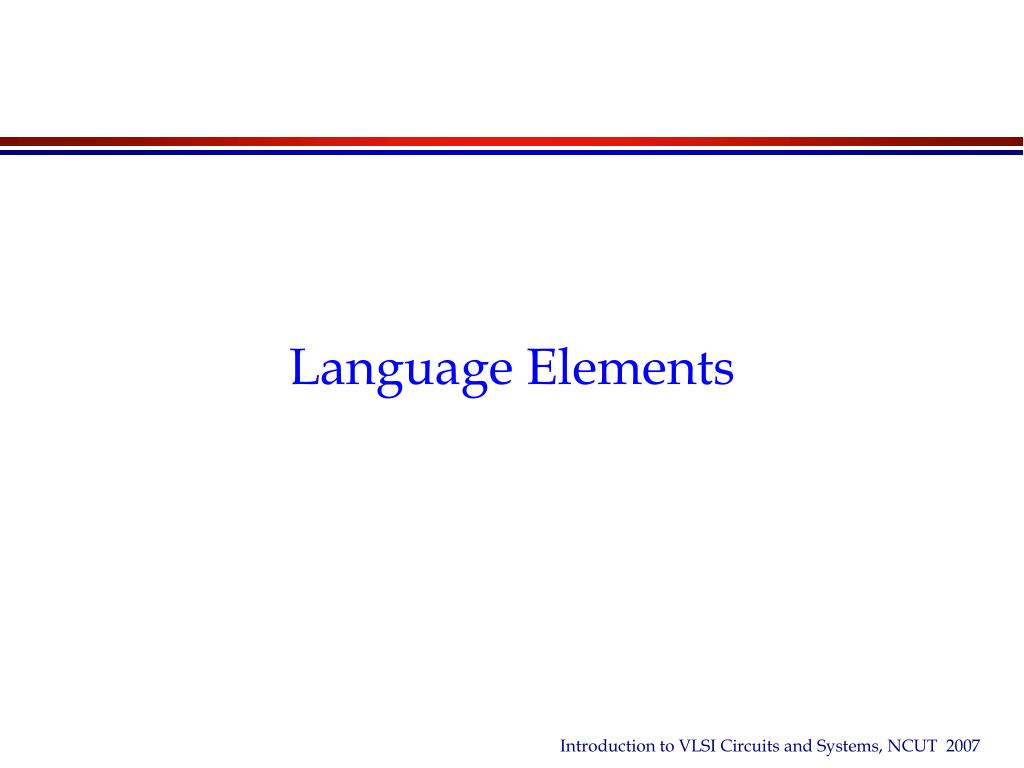 Language Elements

Introduction to VLSI Circuits and Systems, NCUT 2007